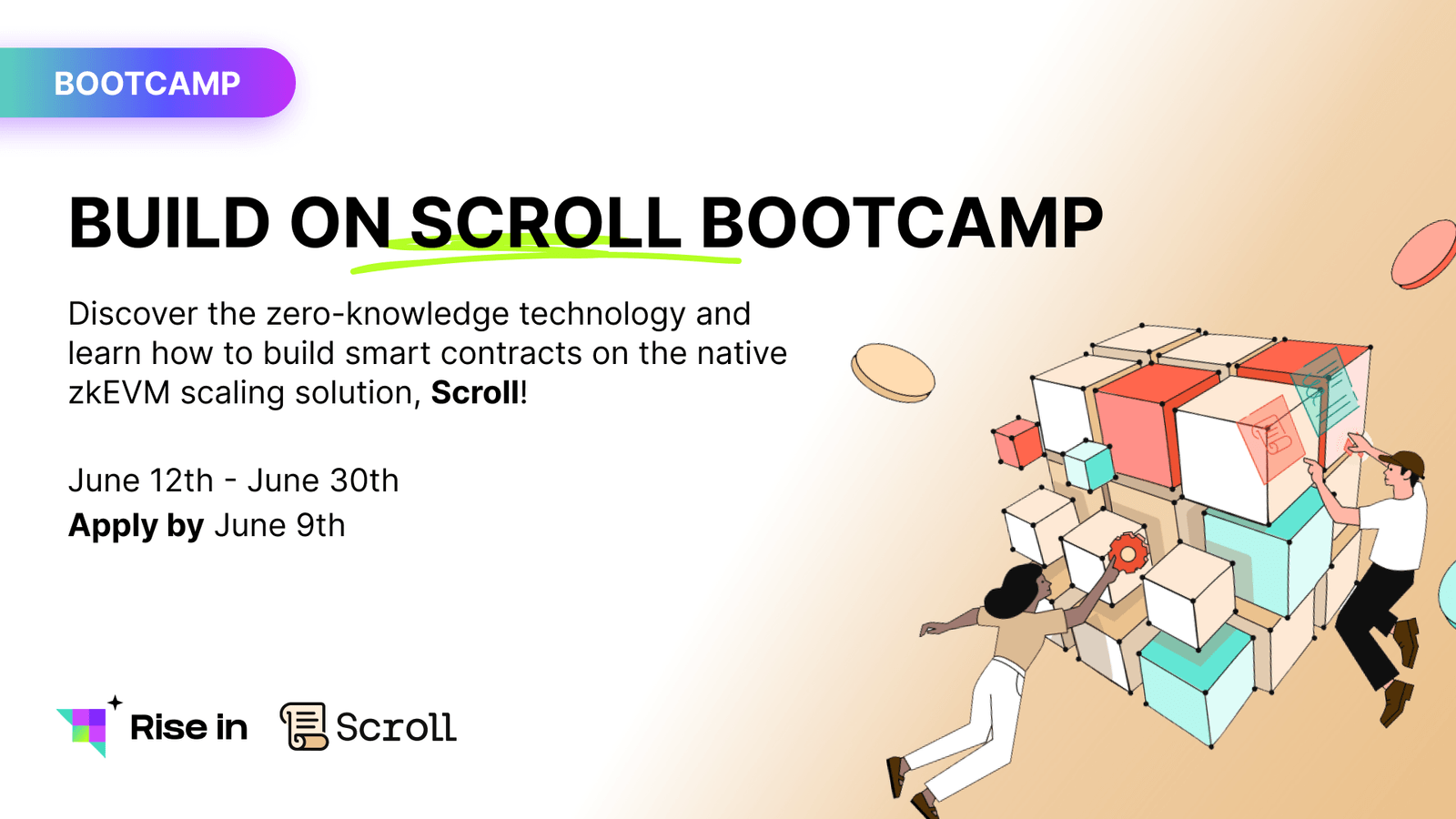 BOOTCAMP

BUILD ON SCROLL BOOTCAMP

Discover the zero-knowledge technology and learn how to build smart contracts on the native zkEVM scaling solution, Scroll!

June 12th - June 30th
Apply by June 9th

Rise in Scroll